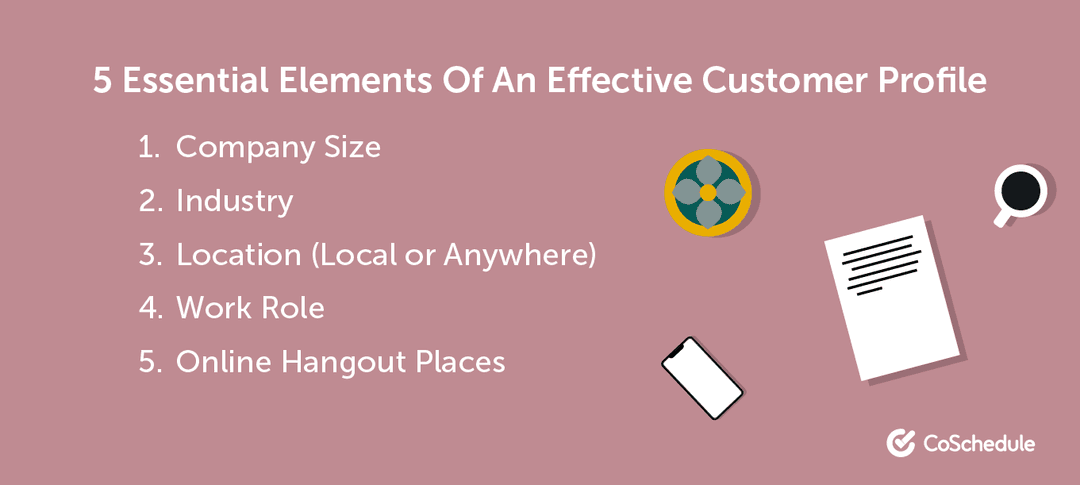 5 Essential Elements Of An Effective Customer Profile

1. Company Size
2. Industry
3. Location (Local or Anywhere)
4. Work Role
5. Online Hangout Places

CoSchedule